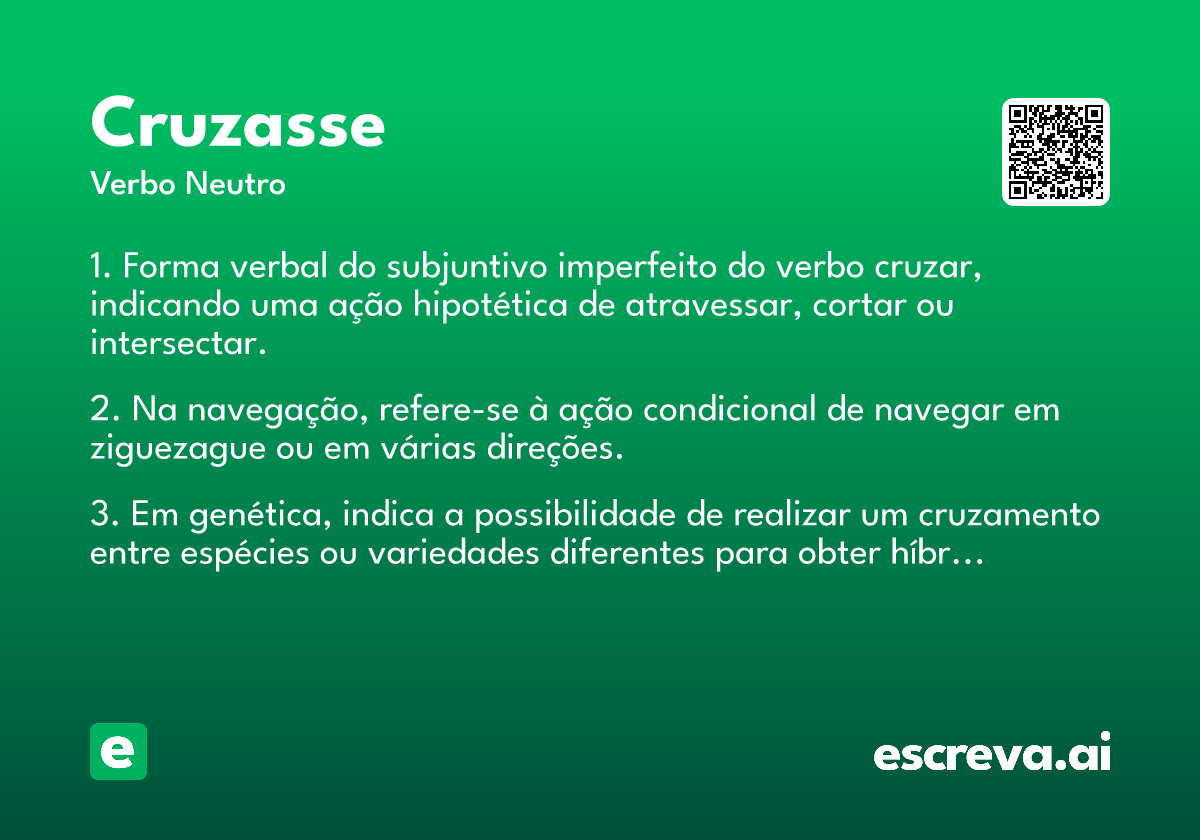 Cruzasse

Verbo Neutro

1. Forma verbal do subjuntivo imperfeito do verbo cruzar, indicando uma ação hipotética de atravessar, cortar ou intersectar.

2. Na navegação, refere-se à ação condicional de navegar em ziguezague ou em várias direções.

3. Em genética, indica a possibilidade de realizar um cruzamento entre espécies ou variedades diferentes para obter híbr...

e

escreva.ai